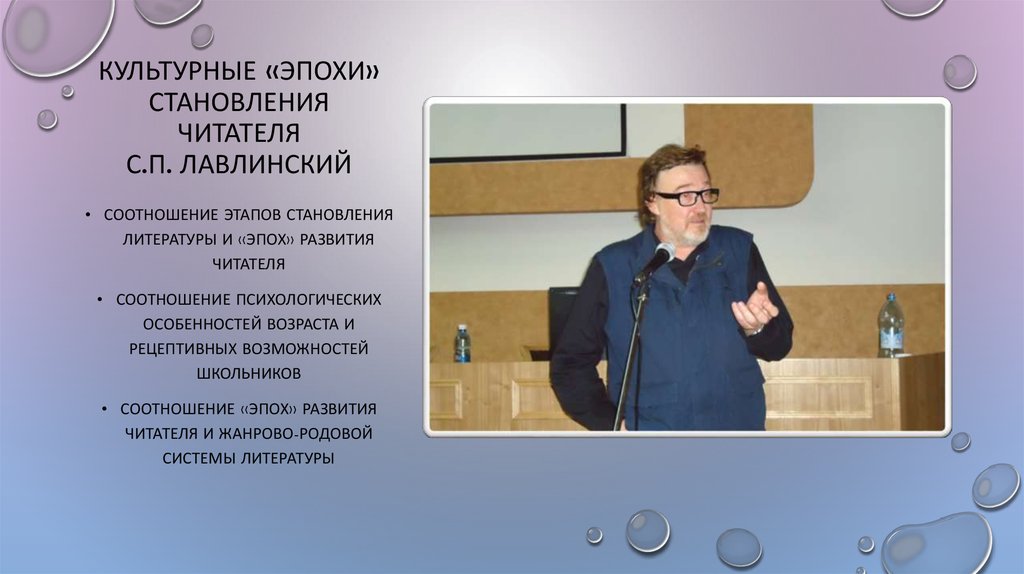 КУЛЬТУРНЫЕ «ЭПОХИ» СТАНОВЛЕНИЯ ЧИТАТЕЛЯ
С.П. ЛАВЛИНСКИЙ

• СООТНОШЕНИЕ ЭТАПОВ СТАНОВЛЕНИЯ ЛИТЕРАТУРЫ И «ЭПОХ» РАЗВИТИЯ ЧИТАТЕЛЯ

• СООТНОШЕНИЕ ПСИХОЛОГИЧЕСКИХ ОСОБЕННОСТЕЙ ВОЗРАСТА И РЕЦЕПТИВНЫХ ВОЗМОЖНОСТЕЙ ШКОЛЬНИКОВ

• СООТНОШЕНИЕ «ЭПОХ» РАЗВИТИЯ ЧИТАТЕЛЯ И ЖАНРОВО-РОДОВОЙ СИСТЕМЫ ЛИТЕРАТУРЫ